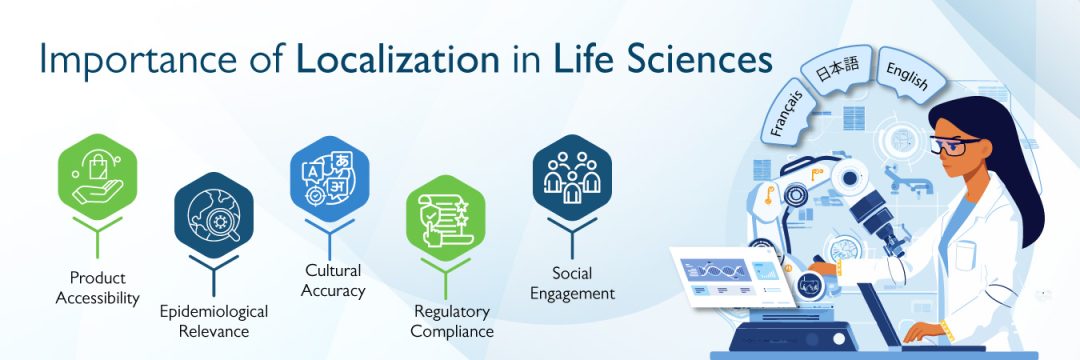 Importance of Localization in Life Sciences

Français

日本語

English

Product Accessibility

Epidemiological Relevance

Cultural Accuracy

Regulatory Compliance

Social Engagement